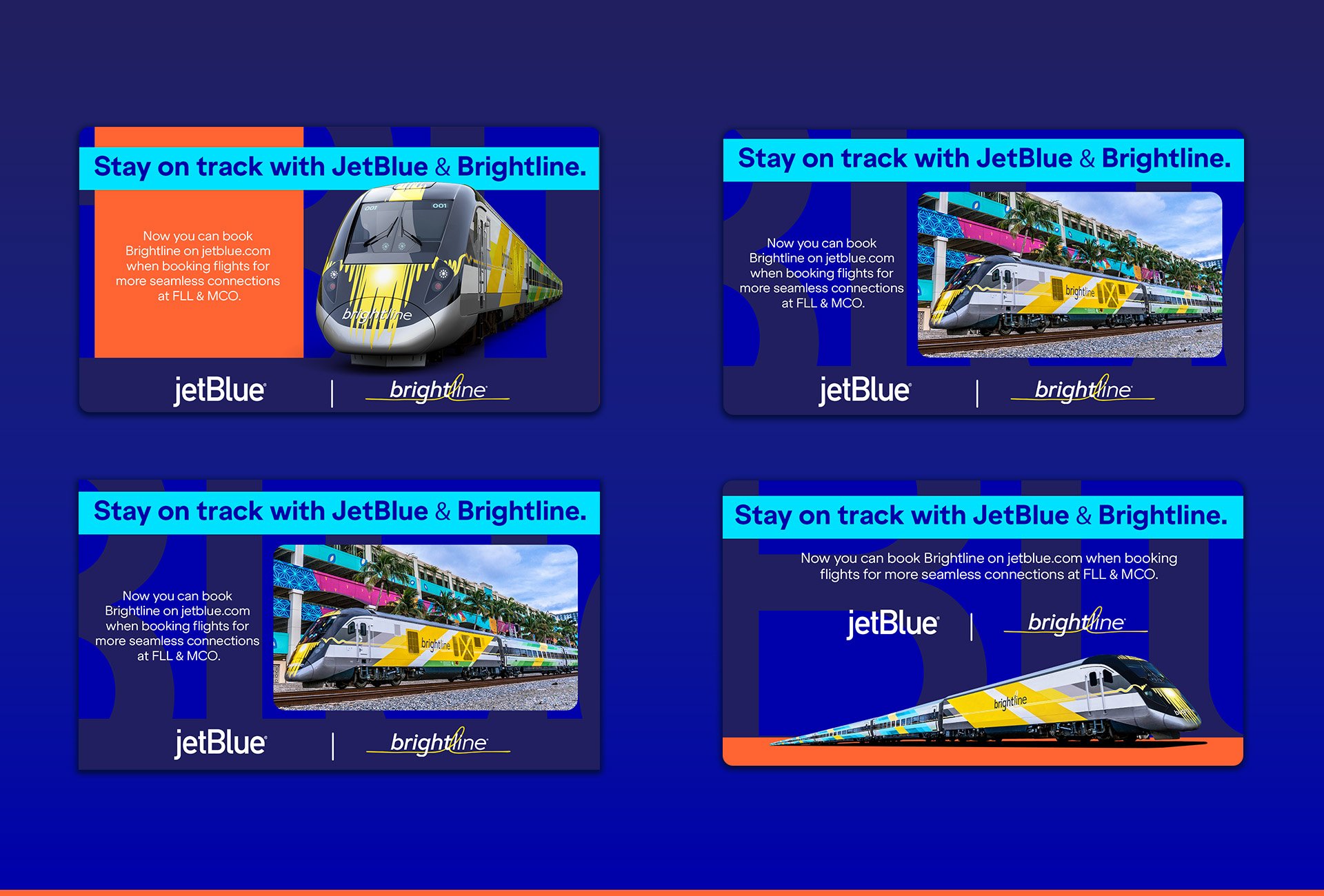 Stay on track with JetBlue & Brightline.

Now you can book Brightline on jetblue.com when booking flights for more seamless connections at FLL & MCO.

001 001

brightline

jetBlue | brightline

Stay on track with JetBlue & Brightline.

Now you can book Brightline on jetblue.com when booking flights for more seamless connections at FLL & MCO.

brightline

jetBlue | brightline

Stay on track with JetBlue & Brightline.

Now you can book Brightline on jetblue.com when booking flights for more seamless connections at FLL & MCO.

brightline

jetBlue | brightline

Stay on track with JetBlue & Brightline.

Now you can book Brightline on jetblue.com when booking flights for more seamless connections at FLL & MCO.

jetBlue | brightline

brightline